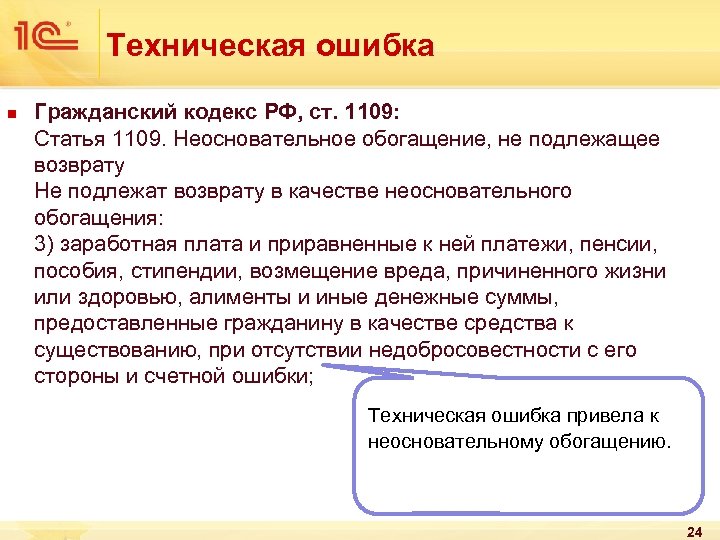 1С

Техническая ошибка

Гражданский кодекс РФ, ст. 1109:
Статья 1109. Неосновательное обогащение, не подлежащее возврату
Не подлежат возврату в качестве неосновательного обогащения:
3) заработная плата и приравненные к ней платежи, пенсии, пособия, стипендии, возмещение вреда, причиненного жизни или здоровью, алименты и иные денежные суммы, предоставленные гражданину в качестве средства к существованию, при отсутствии недобросовестности с его стороны и счетной ошибки;

Техническая ошибка привела к неосновательному обогащению.

24